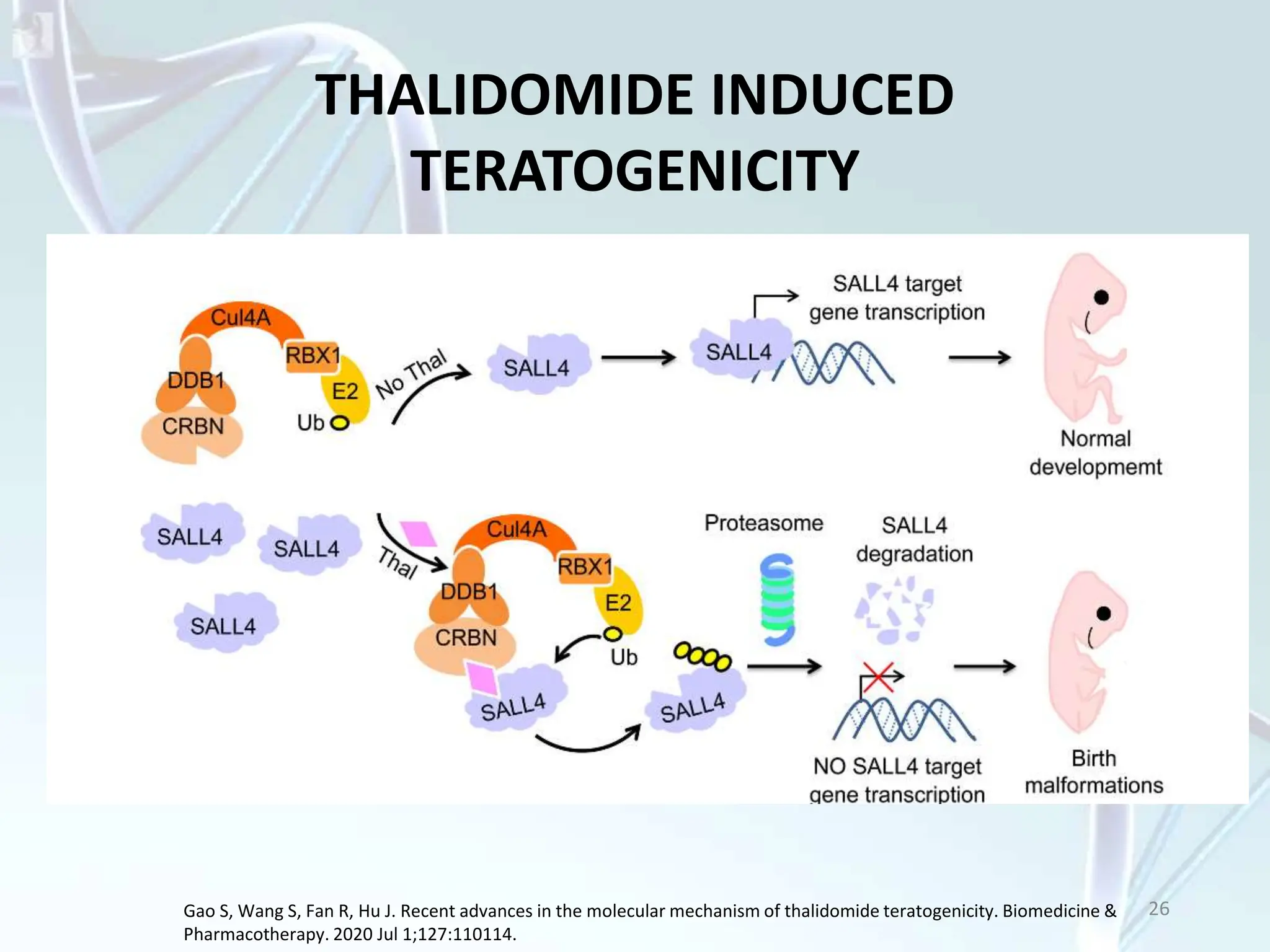 THALIDOMIDE INDUCED TERATOGENICITY

Cul4A
RBX1
DDB1
E2
CRBN
Ub
No Thal
SALL4
SALL4
SALL4 target gene transcription
Normal developmemt

SALL4
SALL4
SALL4
Thal
Cul4A
RBX1
DDB1
E2
CRBN
Ub
SALL4
SALL4
Proteasome
SALL4 degradation
NO SALL4 target gene transcription
Birth malformations

Gao S, Wang S, Fan R, Hu J. Recent advances in the molecular mechanism of thalidomide teratogenicity. Biomedicine & Pharmacotherapy. 2020 Jul 1;127:110114.

26